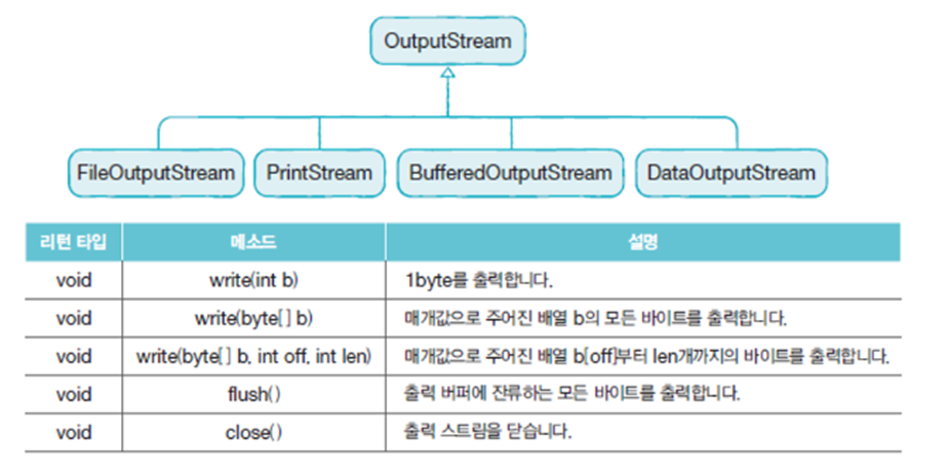 OutputStream

FileOutputStream

PrintStream

BufferedOutputStream

DataOutputStream

| 리턴 타입 | 메소드 | 설명 |
|---|---|---|
| void | write(int b) | 1byte를 출력합니다. |
| void | write(byte[ ] b) | 매개값으로 주어진 배열 b의 모든 바이트를 출력합니다. |
| void | write(byte[ ] b, int off, int len) | 매개값으로 주어진 배열 b[off]부터 len개까지의 바이트를 출력합니다. |
| void | flush() | 출력 버퍼에 잔류하는 모든 바이트를 출력합니다. |
| void | close() | 출력 스트림을 닫습니다. |